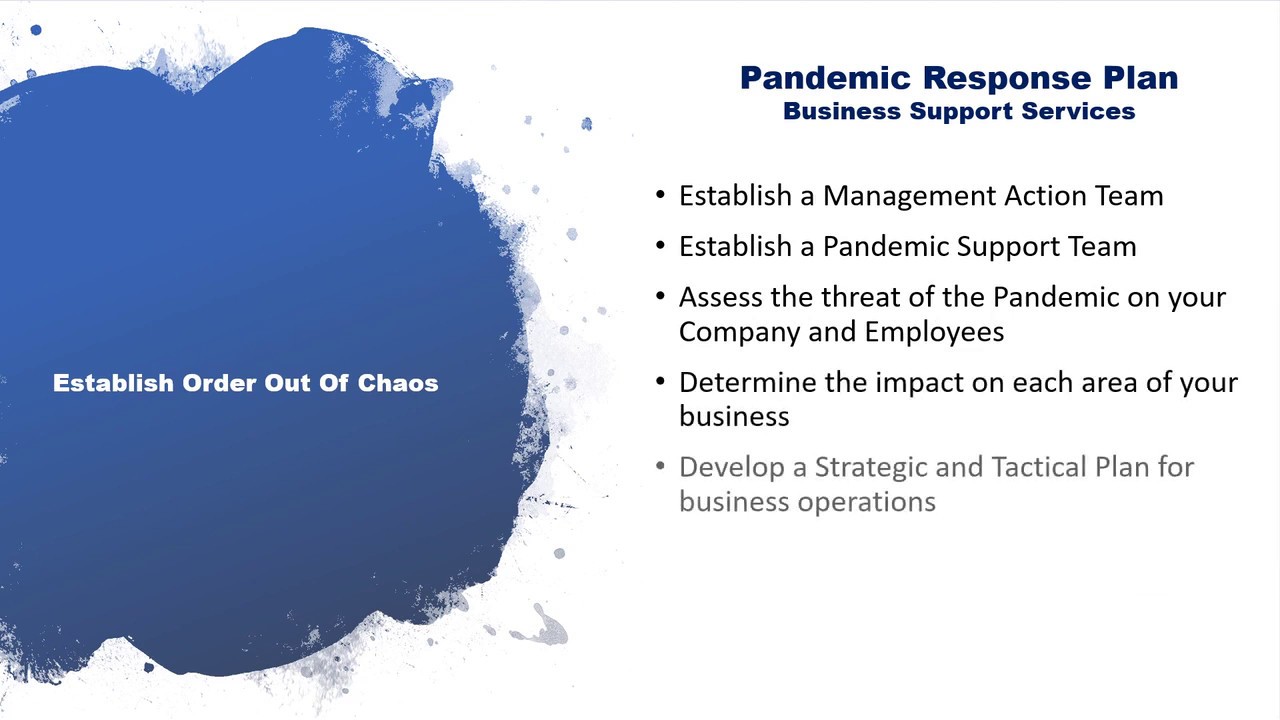 Establish Order Out Of Chaos

Pandemic Response Plan
Business Support Services

• Establish a Management Action Team
• Establish a Pandemic Support Team
• Assess the threat of the Pandemic on your Company and Employees
• Determine the impact on each area of your business
• Develop a Strategic and Tactical Plan for business operations